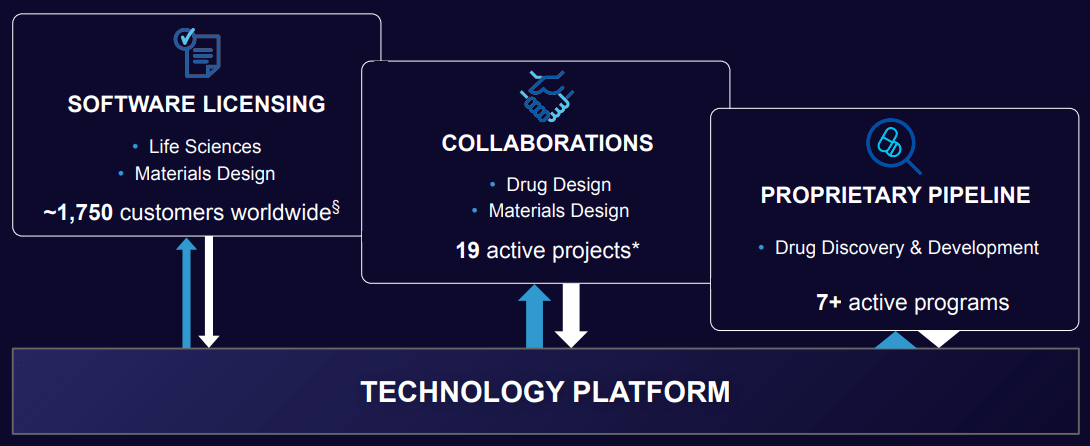 SOFTWARE LICENSING

• Life Sciences
• Materials Design

~1,750 customers worldwide§

COLLABORATIONS

• Drug Design
• Materials Design

19 active projects*

PROPRIETARY PIPELINE

• Drug Discovery & Development

7+ active programs

TECHNOLOGY PLATFORM